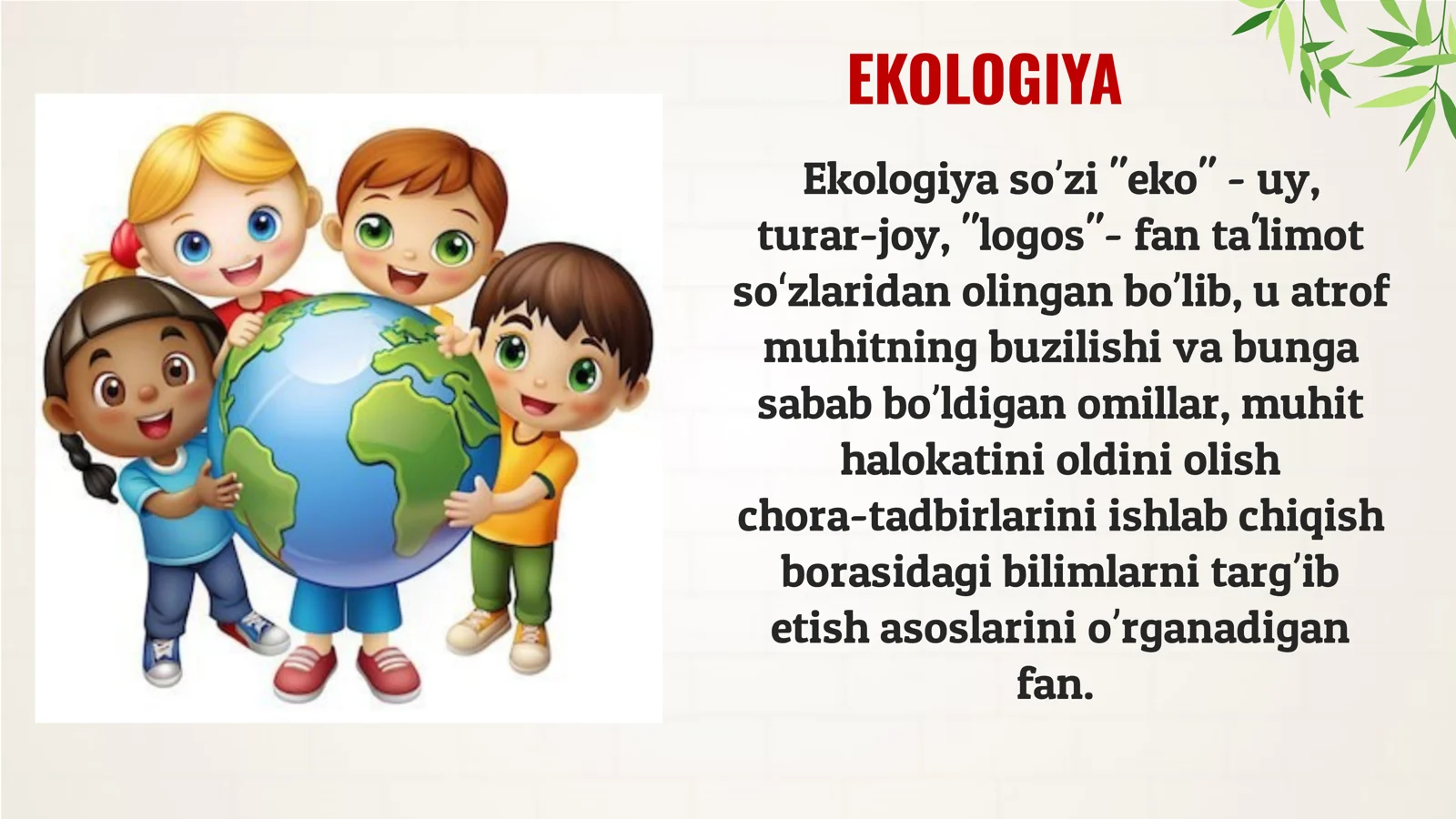 EKOLOGIYA

Ekologiya so'zi "eko" - uy, turar-joy, "logos"- fan ta'limot so'zlaridan olingan bo'lib, u atrof muhitning buzilishi va bunga sabab bo'ldigan omillar, muhit halokatini oldini olish chora-tadbirlarini ishlab chiqish borasidagi bilimlarni targ'ib etish asoslarini o'rganadigan fan.